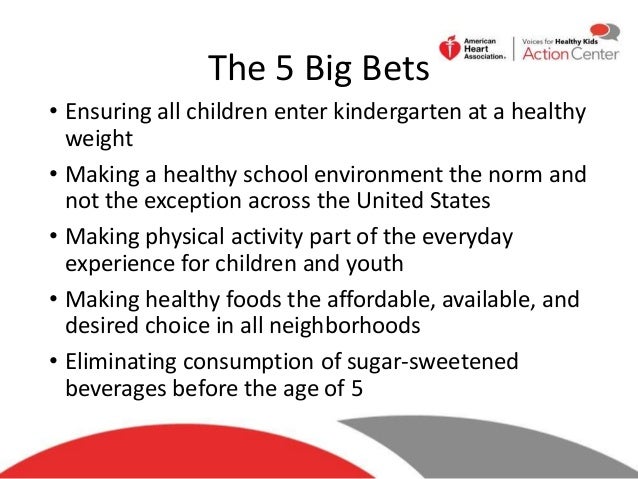 American Heart Association.

Voices for Healthy Kids
Action Center

The 5 Big Bets

• Ensuring all children enter kindergarten at a healthy weight

• Making a healthy school environment the norm and not the exception across the United States

• Making physical activity part of the everyday experience for children and youth

• Making healthy foods the affordable, available, and desired choice in all neighborhoods

• Eliminating consumption of sugar-sweetened beverages before the age of 5